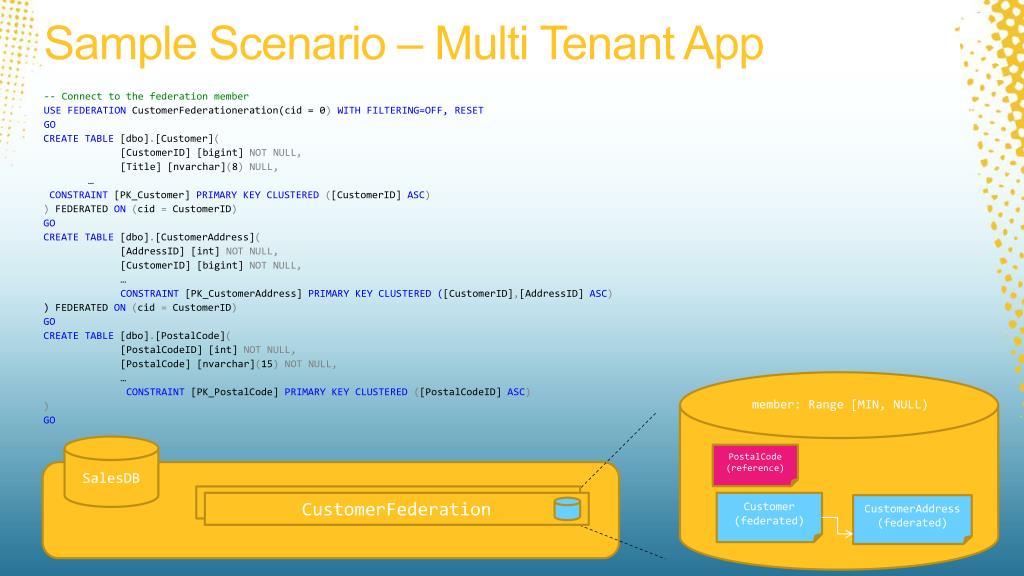 Sample Scenario – Multi Tenant App

-- Connect to the federation member
USE FEDERATION CustomerFederationeration(cid = 0) WITH FILTERING=OFF, RESET
GO
CREATE TABLE [dbo].[Customer](
[CustomerID] [bigint] NOT NULL,
[Title] [nvarchar](8) NULL,
…
CONSTRAINT [PK_Customer] PRIMARY KEY CLUSTERED ([CustomerID] ASC)
) FEDERATED ON (cid = CustomerID)
GO
CREATE TABLE [dbo].[CustomerAddress](
[AddressID] [int] NOT NULL,
[CustomerID] [bigint] NOT NULL,
…
CONSTRAINT [PK_CustomerAddress] PRIMARY KEY CLUSTERED ([CustomerID],[AddressID] ASC)
) FEDERATED ON (cid = CustomerID)
GO
CREATE TABLE [dbo].[PostalCode](
[PostalCodeID] [int] NOT NULL,
[PostalCode] [nvarchar](15) NOT NULL,
…
CONSTRAINT [PK_PostalCode] PRIMARY KEY CLUSTERED ([PostalCodeID] ASC)
)
GO

SalesDB

CustomerFederation

member: Range [MIN, NULL)

PostalCode (reference)

Customer (federated)

CustomerAddress (federated)